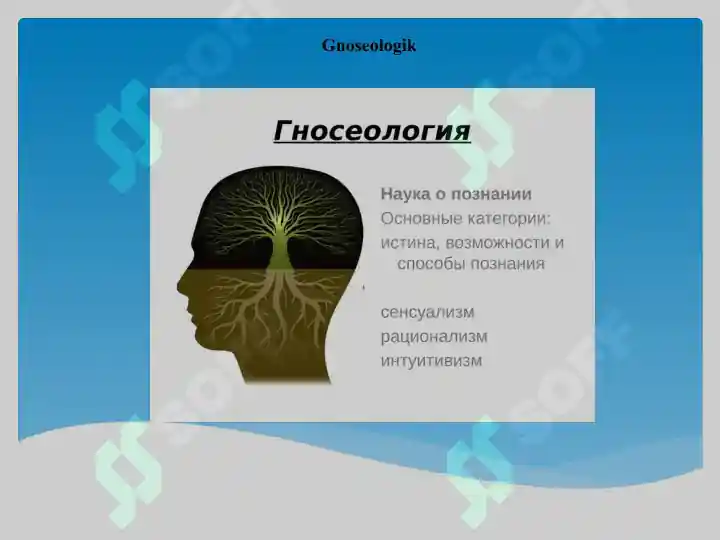 Gnoseologik

Гносеология

Наука о познании
Основные категории: истина, возможности и способы познания

сенсуализм
рационализм
интуитивизм